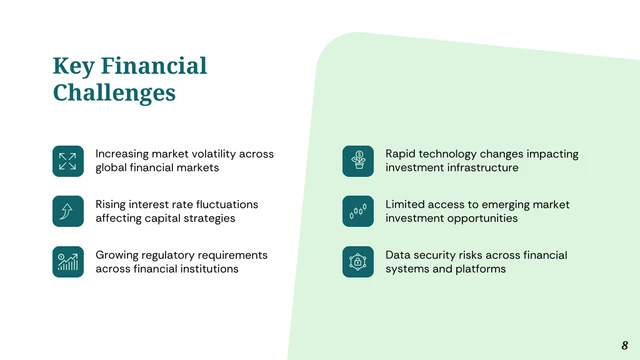 Key Financial Challenges

Increasing market volatility across global financial markets

Rising interest rate fluctuations affecting capital strategies

Growing regulatory requirements across financial institutions

Rapid technology changes impacting investment infrastructure

Limited access to emerging market investment opportunities

Data security risks across financial systems and platforms

8